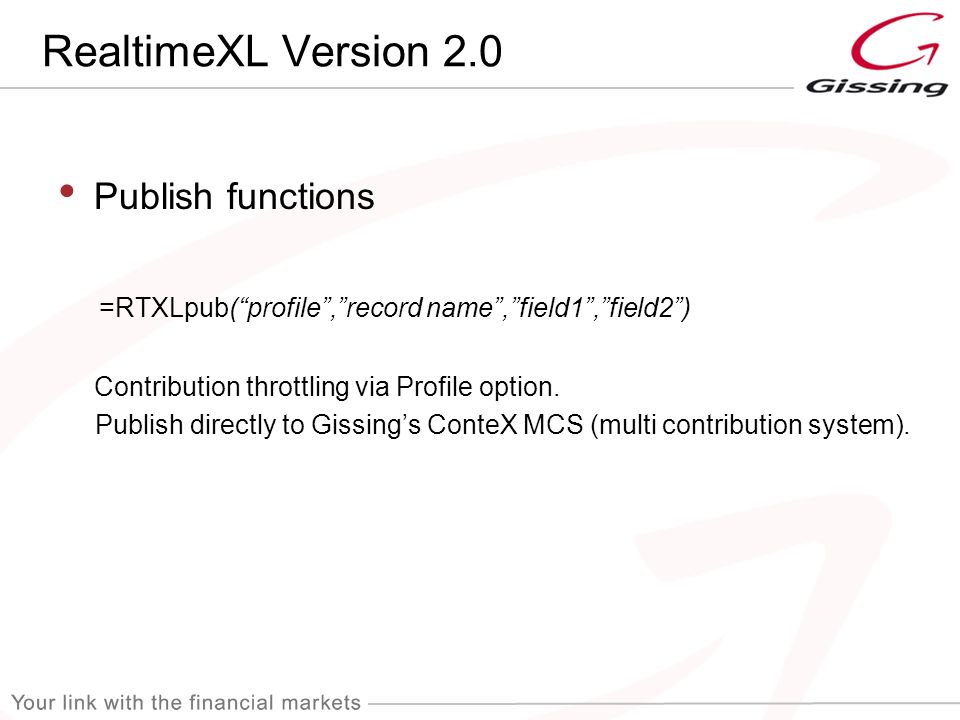 RealtimeXL Version 2.0

Gissing

• Publish functions

=RTXLpub(“profile”,”record name”,”field1”,”field2”)

Contribution throttling via Profile option.
Publish directly to Gissing’s ConteX MCS (multi contribution system).

Your link with the financial markets